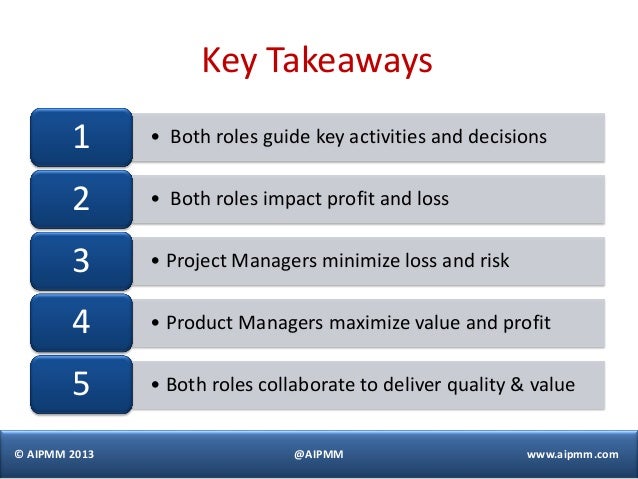 Key Takeaways

1
• Both roles guide key activities and decisions

2
• Both roles impact profit and loss

3
• Project Managers minimize loss and risk

4
• Product Managers maximize value and profit

5
• Both roles collaborate to deliver quality & value

© AIPMM 2013
@AIPMM
www.aipmm.com